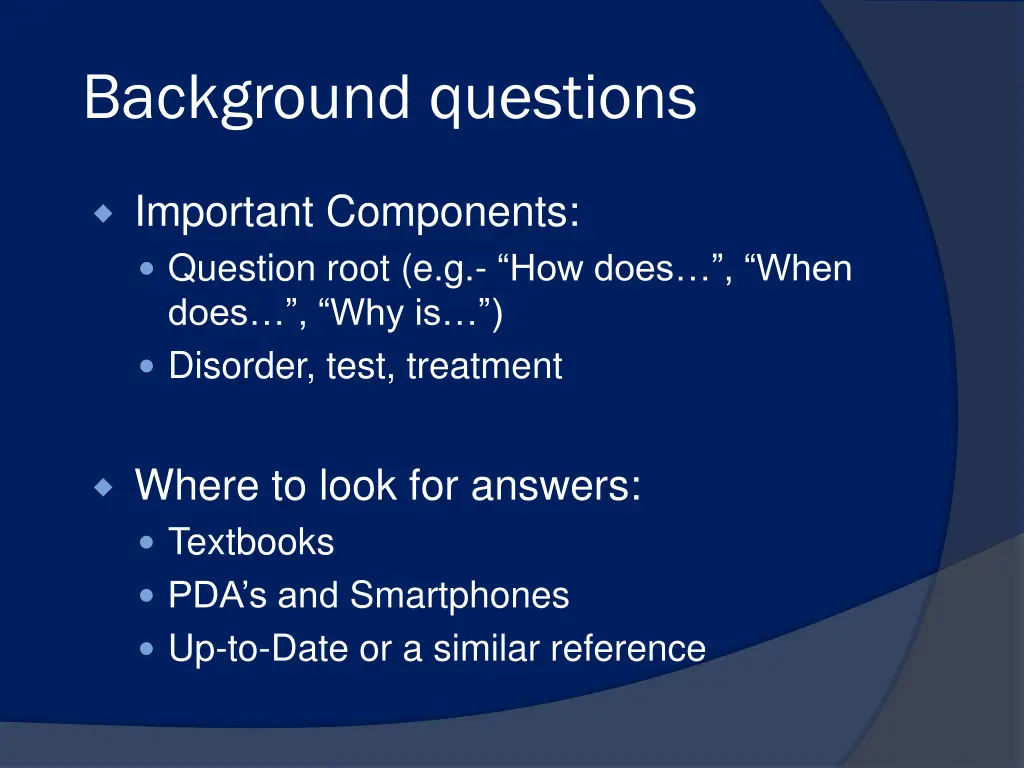 Background questions

Important Components:
Question root (e.g.- “How does…”, “When does…”, “Why is…”)
Disorder, test, treatment

Where to look for answers:
Textbooks
PDA’s and Smartphones
Up-to-Date or a similar reference